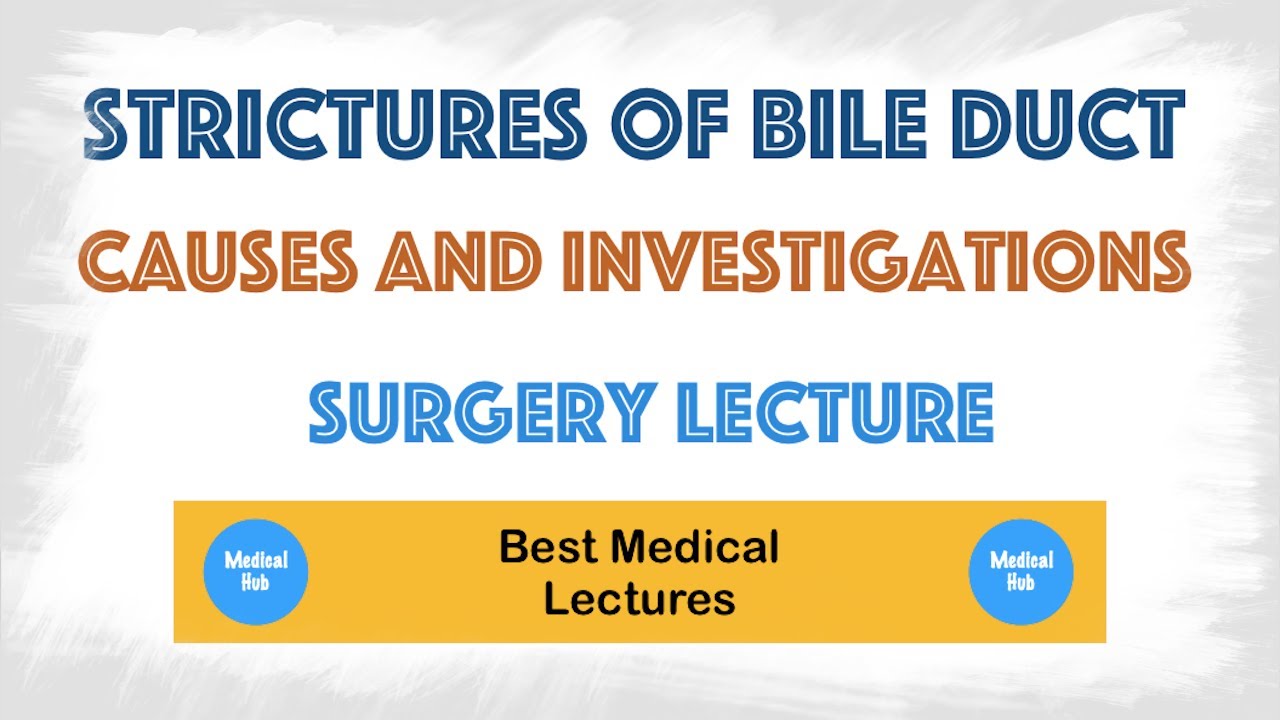 STRICTURES OF BILE DUCT

CAUSES AND INVESTIGATIONS

SURGERY LECTURE

Medical Hub

Best Medical Lectures

Medical Hub